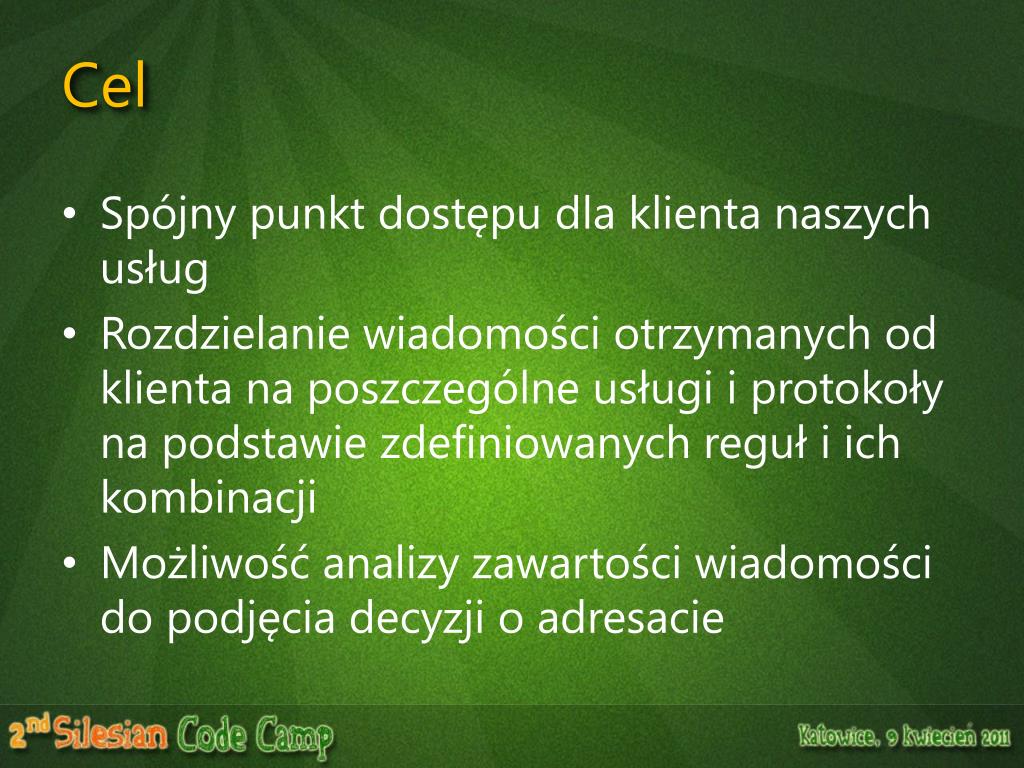 Cel

• Spójny punkt dostępu dla klienta naszych usług
• Rozdzielanie wiadomości otrzymanych od klienta na poszczególne usługi i protokoły na podstawie zdefiniowanych reguł i ich kombinacji
• Możliwość analizy zawartości wiadomości do podjęcia decyzji o adresacie

2nd Silesian Code Camp

Katowice, 9 kwiecień 2011